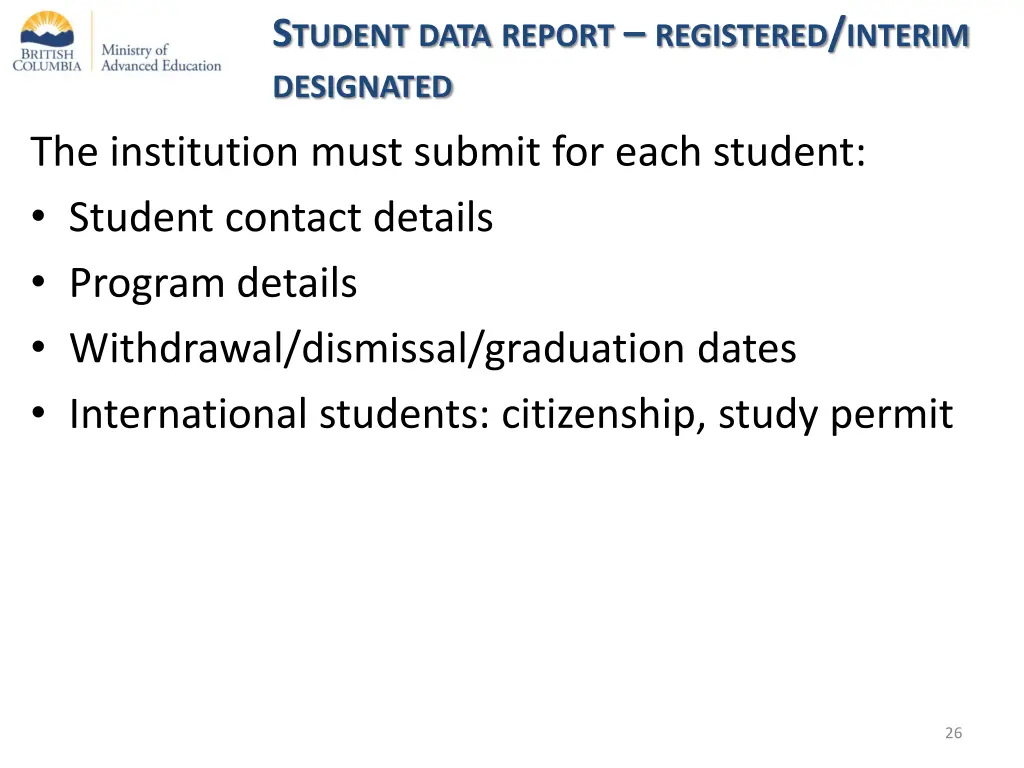 BRITISH COLUMBIA Ministry of Advanced Education

STUDENT DATA REPORT – REGISTERED/INTERIM DESIGNATED

The institution must submit for each student:
• Student contact details
• Program details
• Withdrawal/dismissal/graduation dates
• International students: citizenship, study permit

26